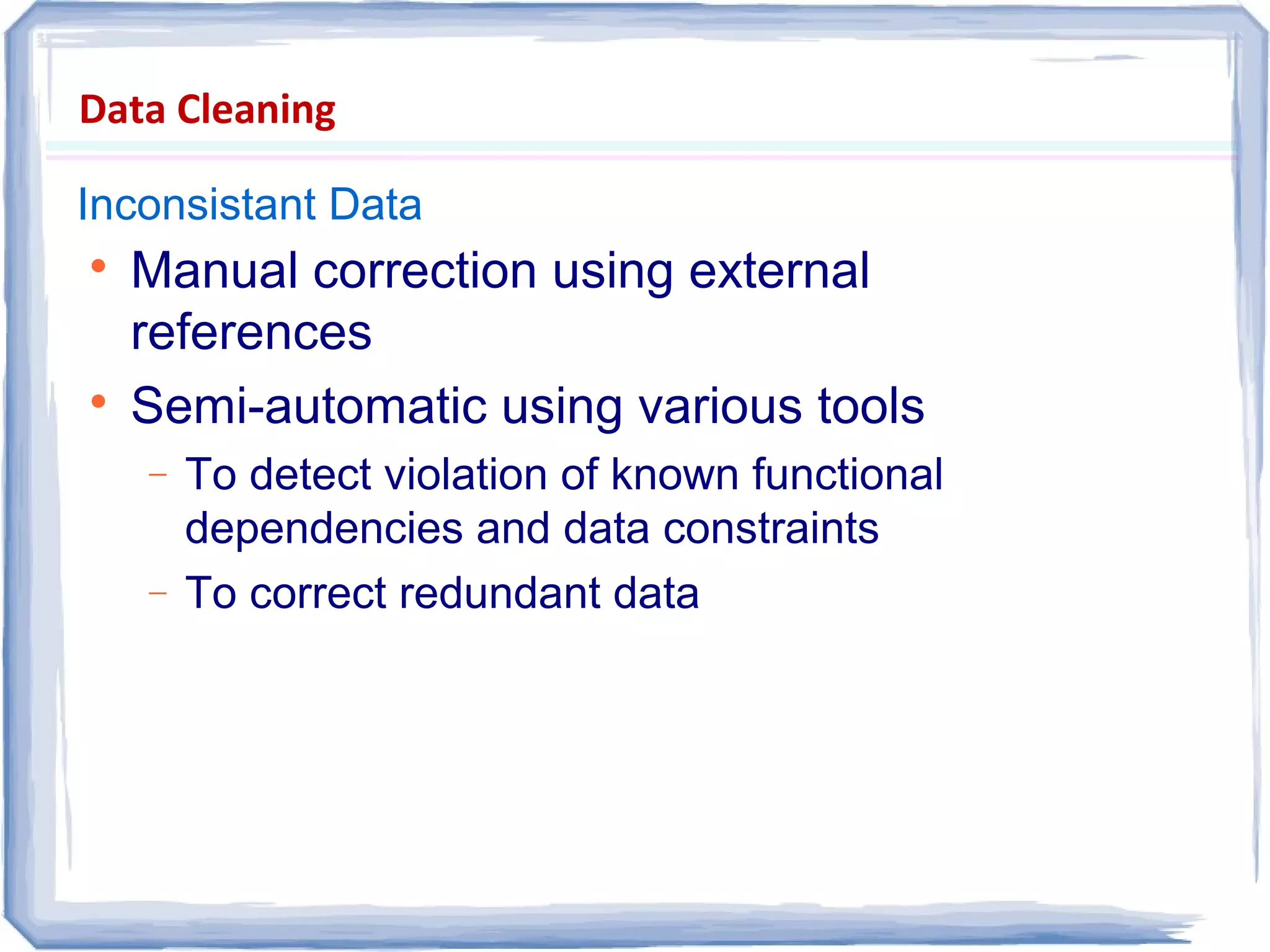 Data Cleaning

Inconsistant Data

• Manual correction using external references

• Semi-automatic using various tools

– To detect violation of known functional dependencies and data constraints

– To correct redundant data